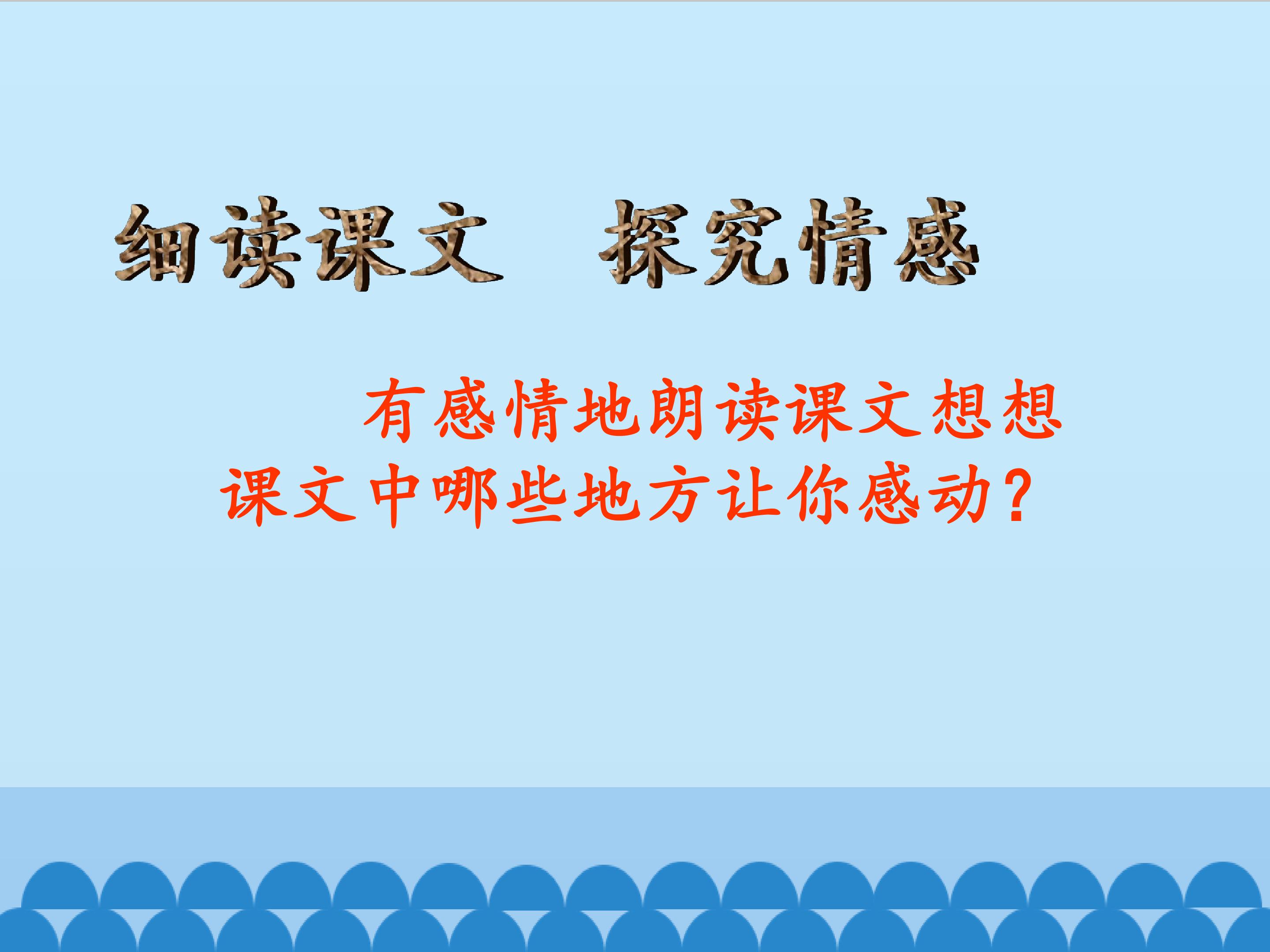 细读课文　探究情感

有感情地朗读课文想想课文中哪些地方让你感动？